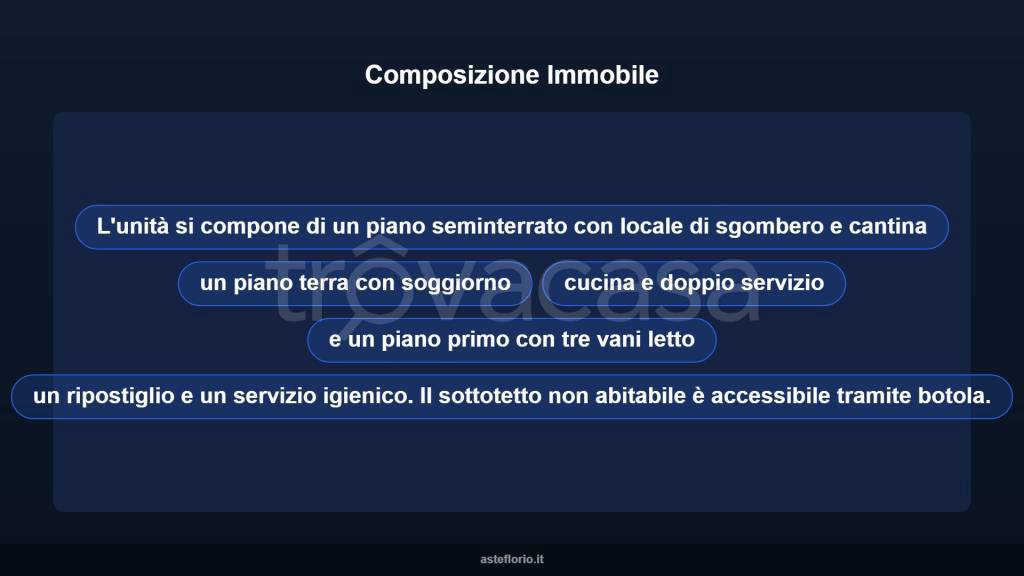 Composizione Immobile

L'unità si compone di un piano seminterrato con locale di sgombero e cantina

un piano terra con soggiorno

cucina e doppio servizio

e un piano primo con tre vani letto

un ripostiglio e un servizio igienico. Il sottotetto non abitabile è accessibile tramite botola.

trovacasa

asteflorio.it